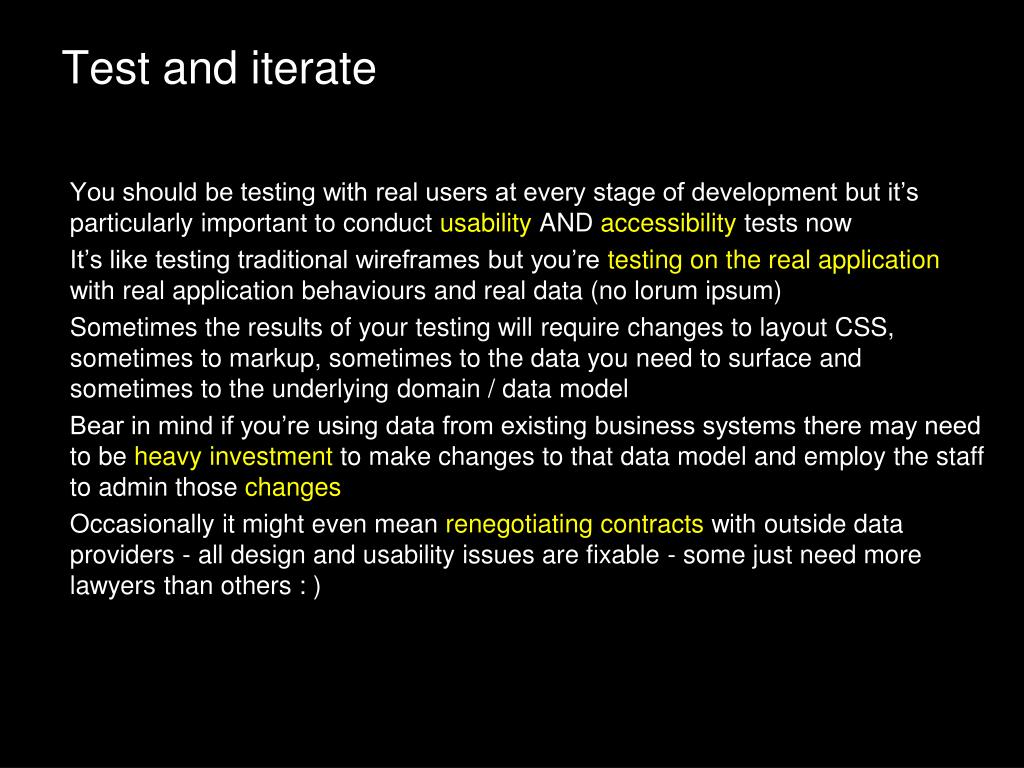 Test and iterate

You should be testing with real users at every stage of development but it’s particularly important to conduct usability AND accessibility tests now

It’s like testing traditional wireframes but you’re testing on the real application with real application behaviours and real data (no lorum ipsum)

Sometimes the results of your testing will require changes to layout CSS, sometimes to markup, sometimes to the data you need to surface and sometimes to the underlying domain / data model

Bear in mind if you’re using data from existing business systems there may need to be heavy investment to make changes to that data model and employ the staff to admin those changes

Occasionally it might even mean renegotiating contracts with outside data providers - all design and usability issues are fixable - some just need more lawyers than others : )